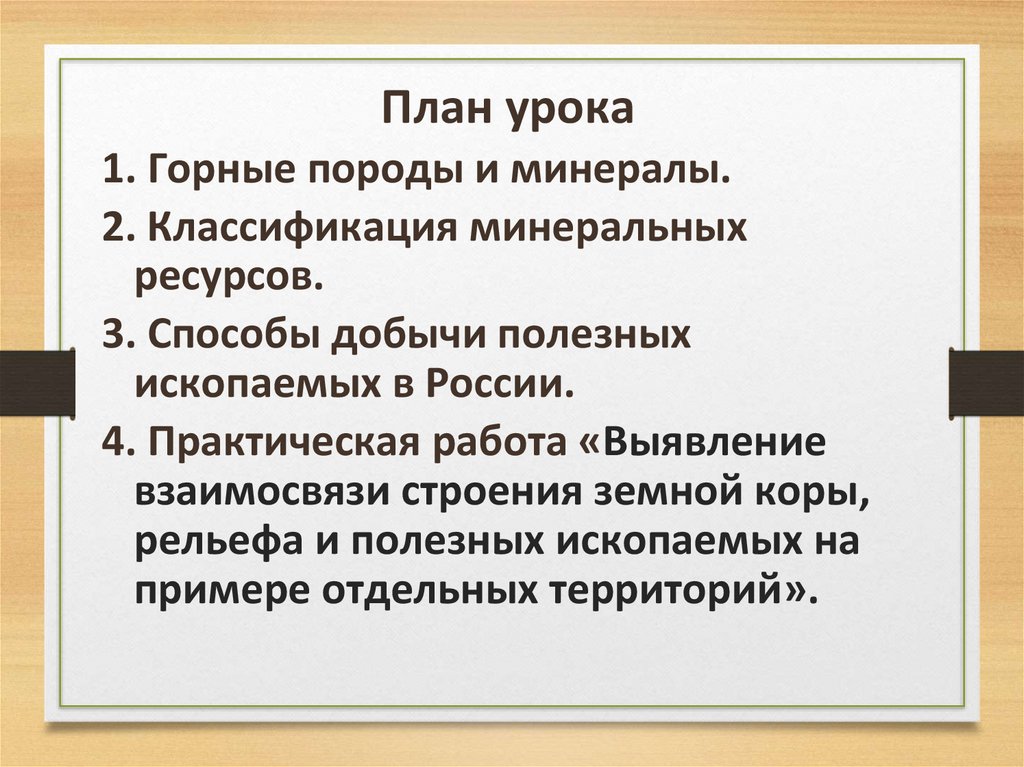 План урока

1. Горные породы и минералы.

2. Классификация минеральных ресурсов.

3. Способы добычи полезных ископаемых в России.

4. Практическая работа «Выявление взаимосвязи строения земной коры, рельефа и полезных ископаемых на примере отдельных территорий».